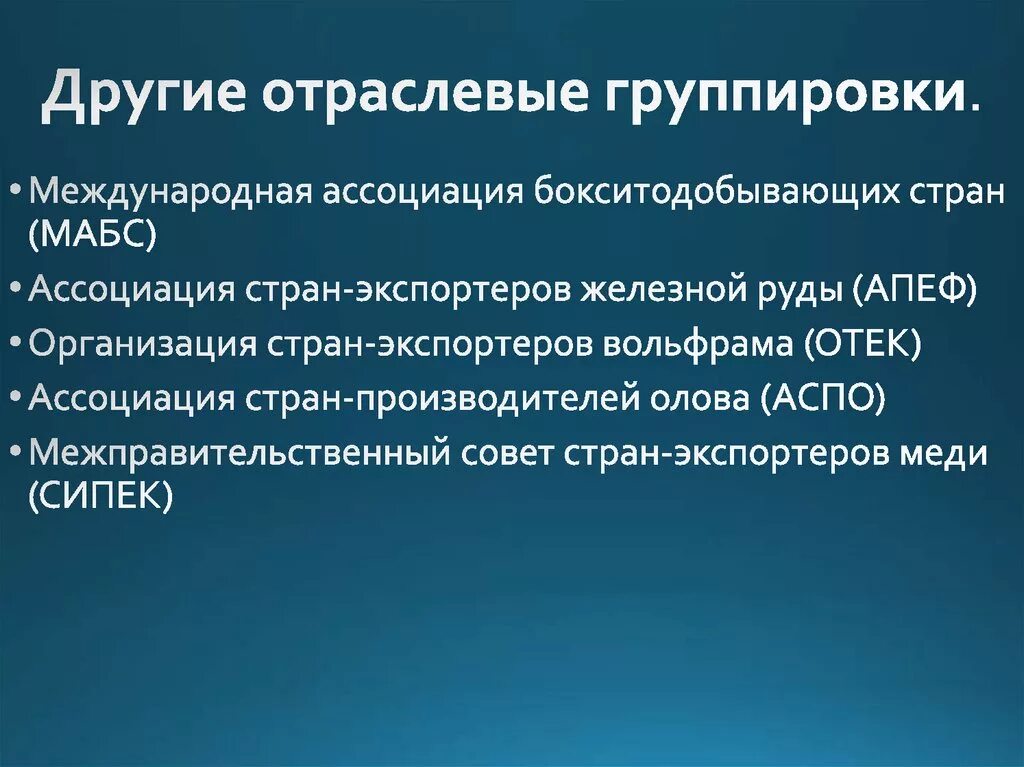 Другие отраслевые группировки.

• Международная ассоциация бокситодобывающих стран (МАБС)
• Ассоциация стран-экспортеров железной руды (АПЕФ)
• Организация стран-экспортеров вольфрама (ОТЕК)
• Ассоциация стран-производителей олова (АСПО)
• Межправительственный совет стран-экспортеров меди (СИПЕК)